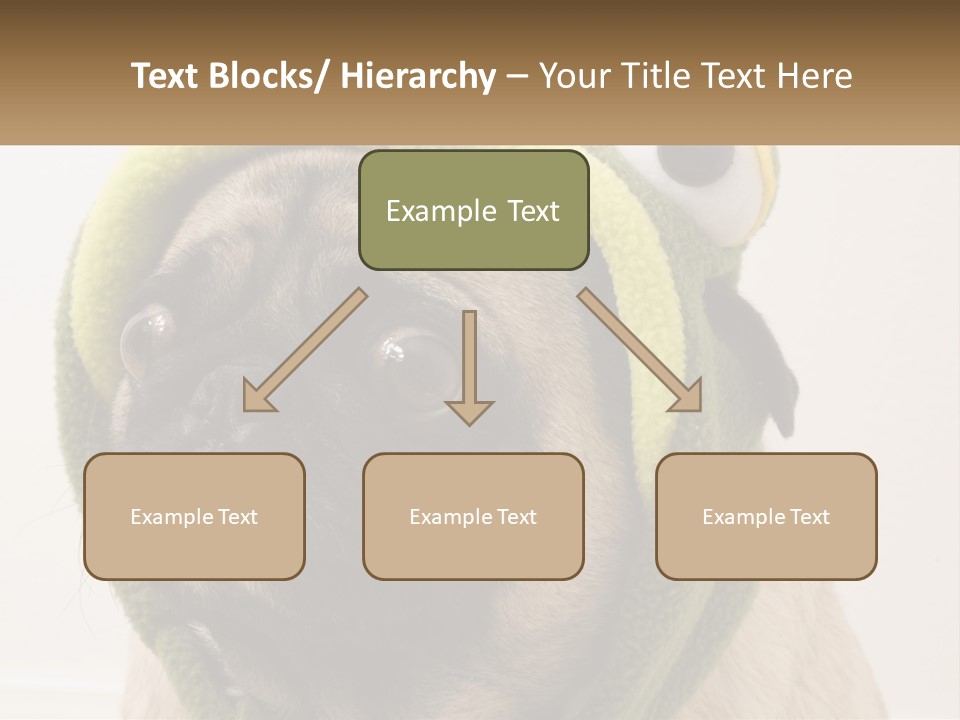 Text Blocks/ Hierarchy – Your Title Text Here

Example Text

Example Text

Example Text

Example Text